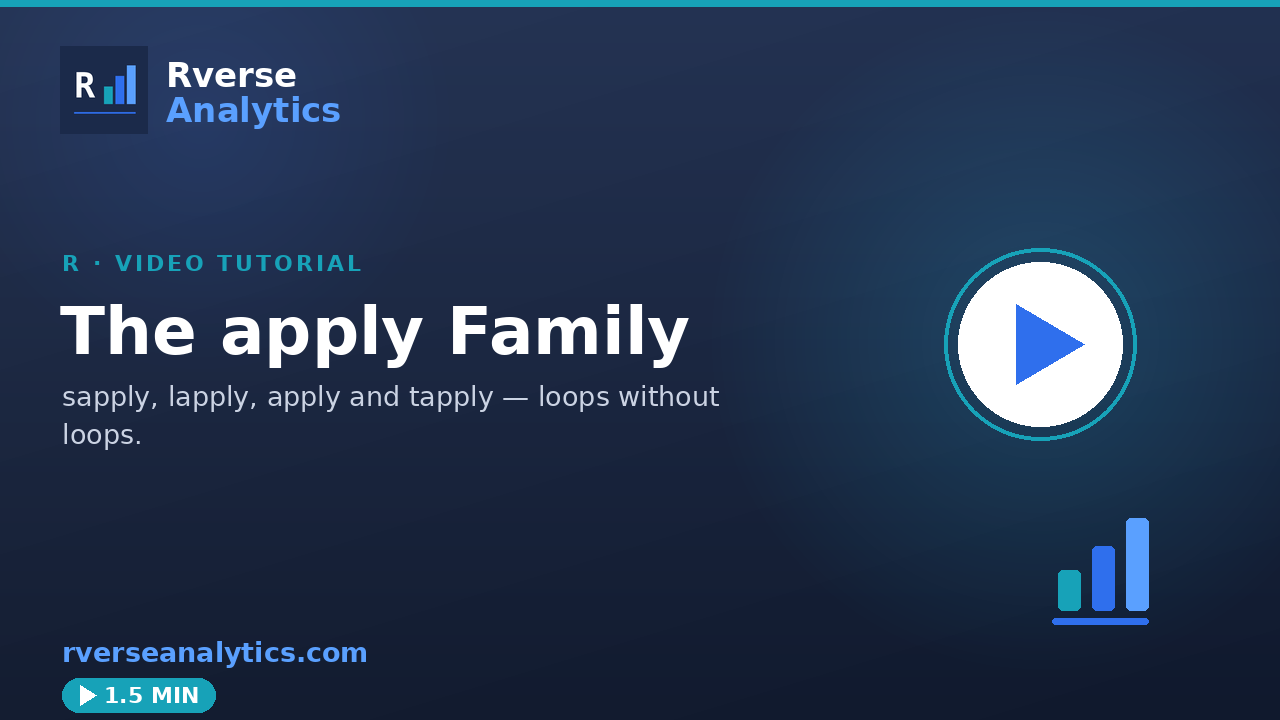 R

Rverse
Analytics

R · VIDEO TUTORIAL

The apply Family

sapply, lapply, apply and tapply — loops without loops.

rverseanalytics.com

1.5 MIN